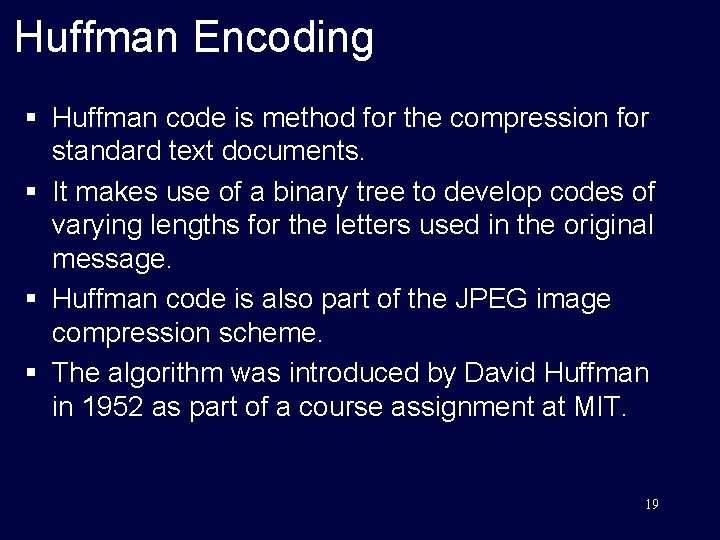 Huffman Encoding

▪ Huffman code is method for the compression for standard text documents.

▪ It makes use of a binary tree to develop codes of varying lengths for the letters used in the original message.

▪ Huffman code is also part of the JPEG image compression scheme.

▪ The algorithm was introduced by David Huffman in 1952 as part of a course assignment at MIT.

19